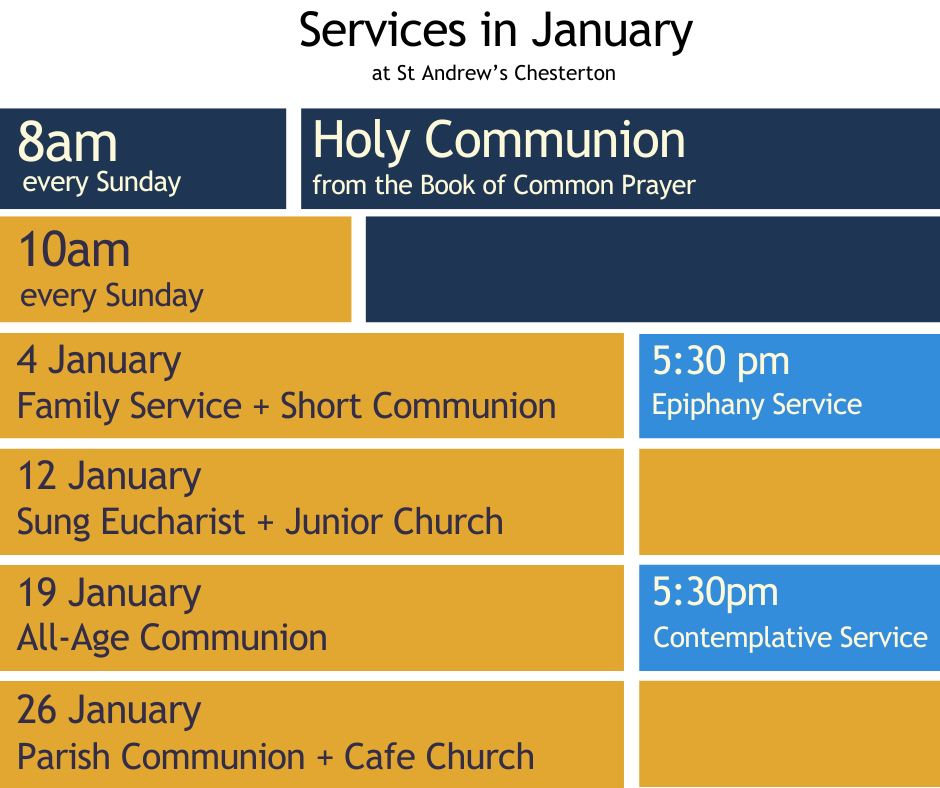 Services in January
at St Andrew's Chesterton

8am
every Sunday

Holy Communion
from the Book of Common Prayer

10am
every Sunday

4 January
Family Service + Short Communion

5:30 pm
Epiphany Service

12 January
Sung Eucharist + Junior Church

19 January
All-Age Communion

5:30pm
Contemplative Service

26 January
Parish Communion + Cafe Church